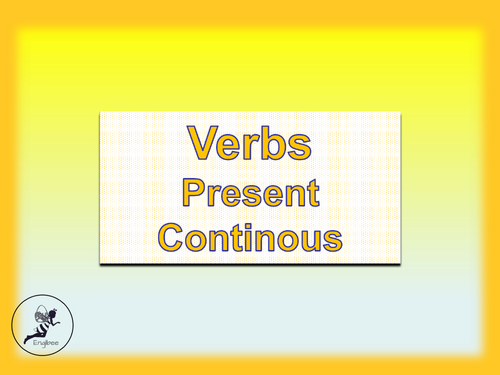 Verbs
Present
Continous

Englbee